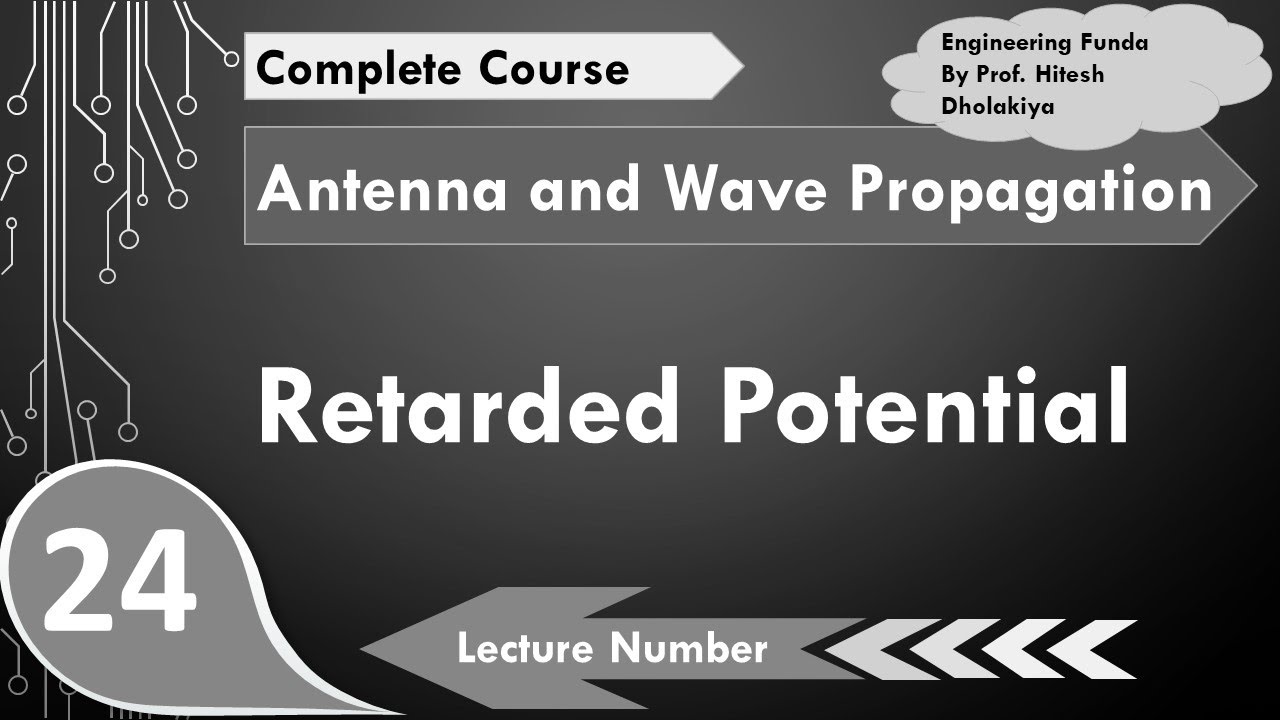 Complete Course

Engineering Funda By Prof. Hitesh Dholakiya

Antenna and Wave Propagation

Retarded Potential

24

Lecture Number